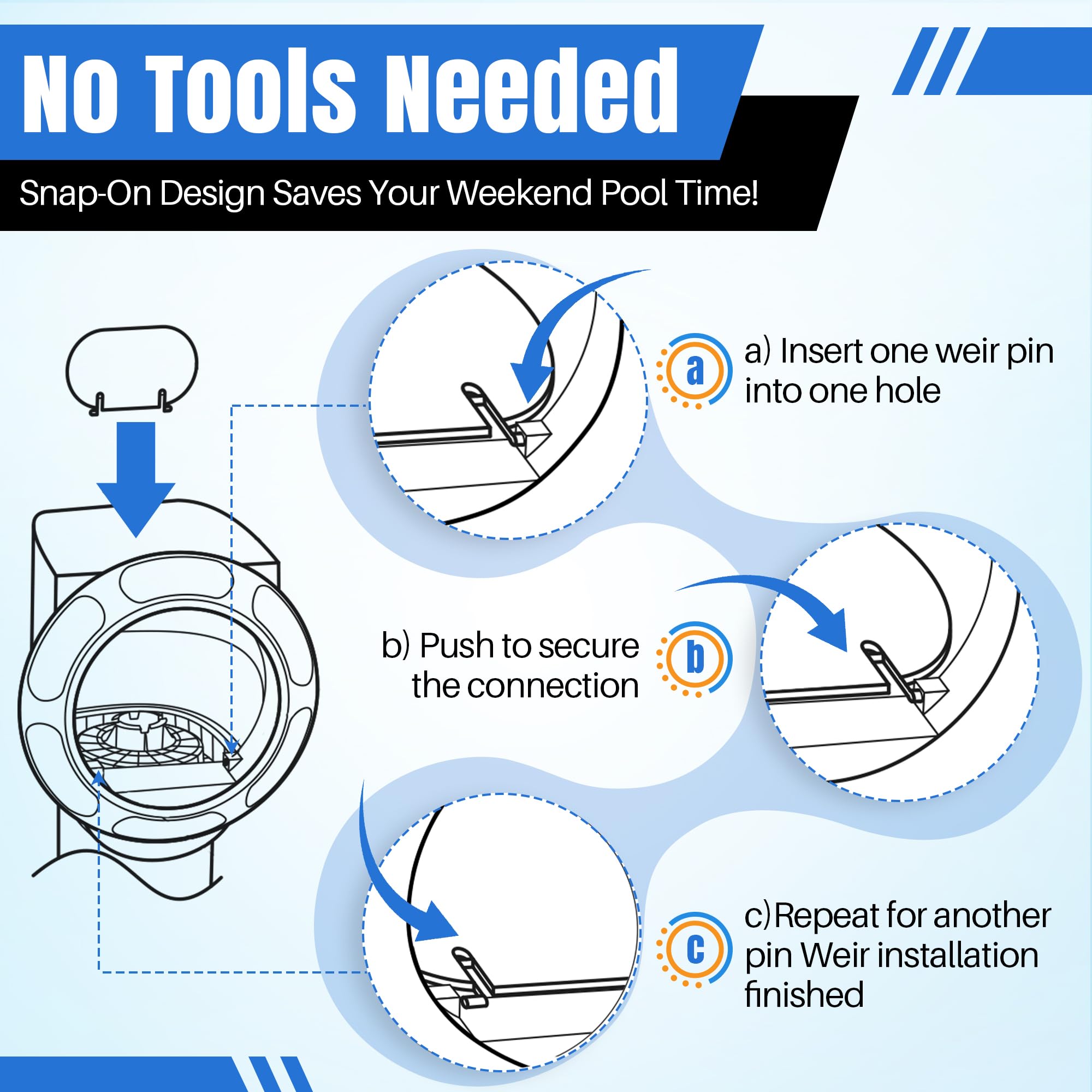 No Tools Needed

Snap-On Design Saves Your Weekend Pool Time!

a

a) Insert one weir pin into one hole

b) Push to secure the connection

b

c

c)Repeat for another pin Weir installation finished